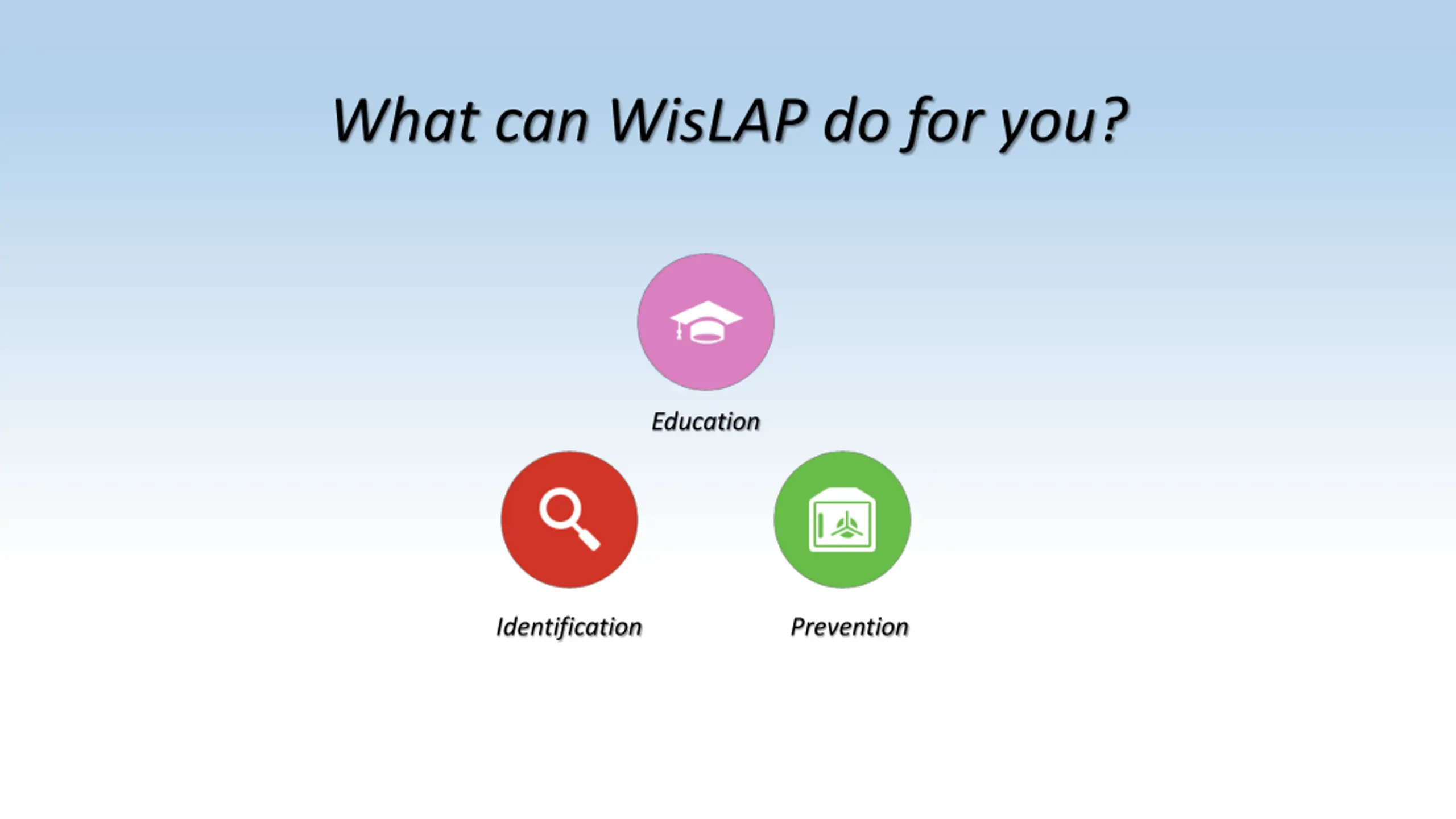 What can WisLAP do for you?

Education

Identification

Prevention